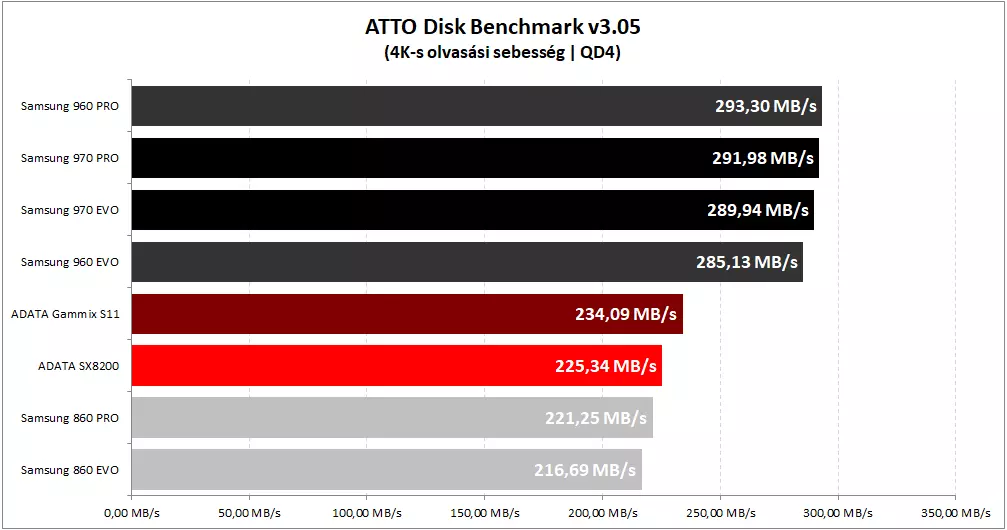 ATTO Disk Benchmark v3.05
(4K-s olvasási sebesség | QD4)

Samsung 960 PRO 293,30 MB/s
Samsung 970 PRO 291,98 MB/s
Samsung 970 EVO 289,94 MB/s
Samsung 960 EVO 285,13 MB/s
ADATA Gammix S11 234,09 MB/s
ADATA SX8200 225,34 MB/s
Samsung 860 PRO 221,25 MB/s
Samsung 860 EVO 216,69 MB/s

0,00 MB/s 50,00 MB/s 100,00 MB/s 150,00 MB/s 200,00 MB/s 250,00 MB/s 300,00 MB/s 350,00 MB/s